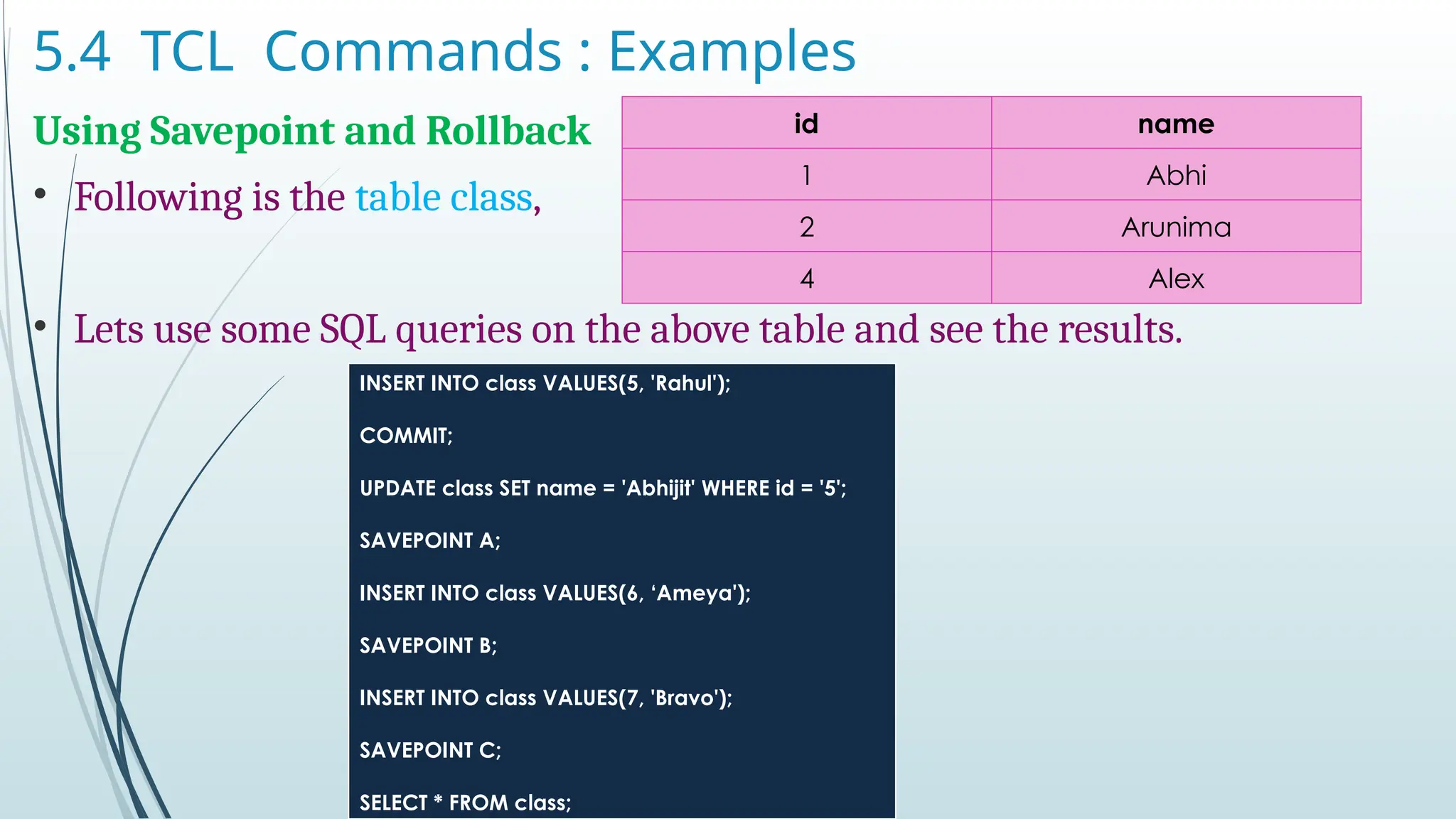 5.4 TCL Commands : Examples

Using Savepoint and Rollback

• Following is the table class,

| id | name |
|---|---|
| 1 | Abhi |
| 2 | Arunima |
| 4 | Alex |

• Lets use some SQL queries on the above table and see the results.

INSERT INTO class VALUES(5, 'Rahul');

COMMIT;

UPDATE class SET name = 'Abhijit' WHERE id = '5';

SAVEPOINT A;

INSERT INTO class VALUES(6, ‘Ameya');

SAVEPOINT B;

INSERT INTO class VALUES(7, 'Bravo');

SAVEPOINT C;

SELECT * FROM class;